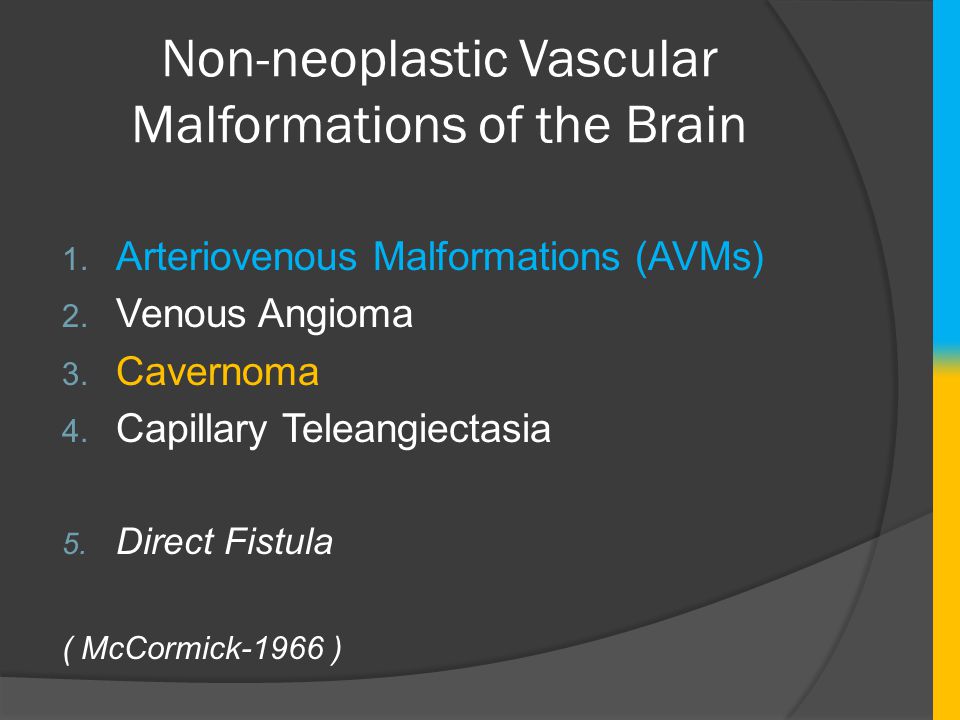 Non-neoplastic Vascular Malformations of the Brain

1. Arteriovenous Malformations (AVMs)
2. Venous Angioma
3. Cavernoma
4. Capillary Teleangiectasia

5. Direct Fistula

( McCormick-1966 )